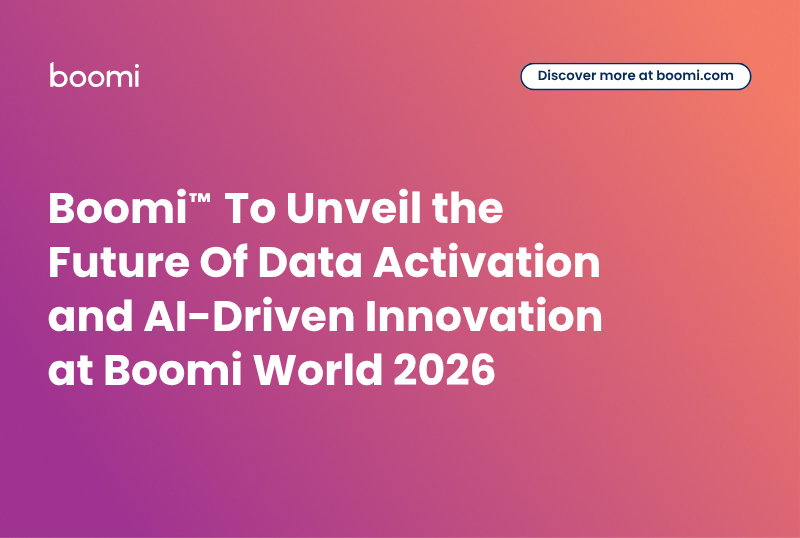 boomi

Discover more at boomi.com

Boomi™ To Unveil the Future Of Data Activation and AI-Driven Innovation at Boomi World 2026